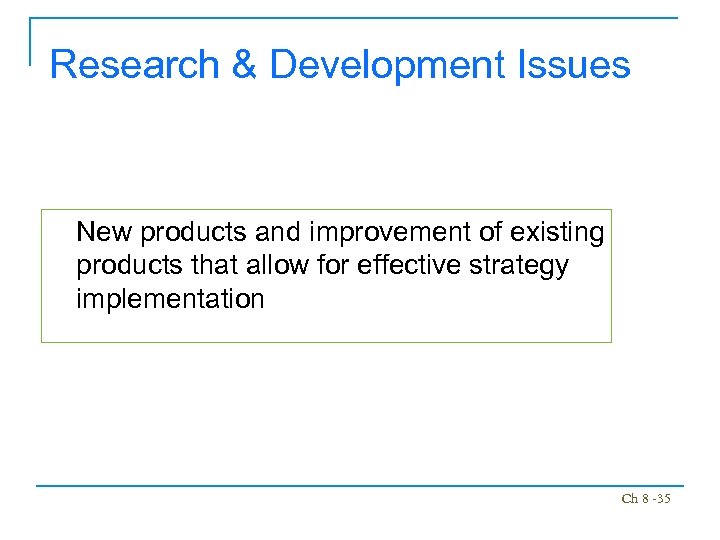 Research & Development Issues

New products and improvement of existing products that allow for effective strategy implementation

Ch 8 -35